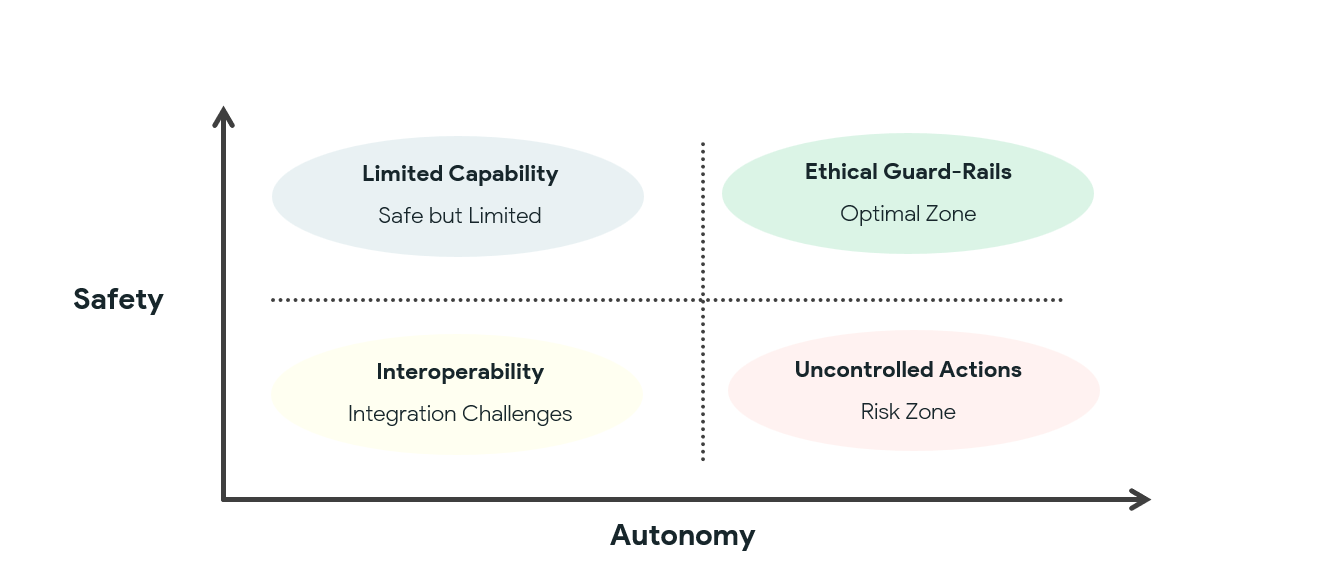 Safety

Limited Capability
Safe but Limited

Ethical Guard-Rails
Optimal Zone

Interoperability
Integration Challenges

Uncontrolled Actions
Risk Zone

Autonomy